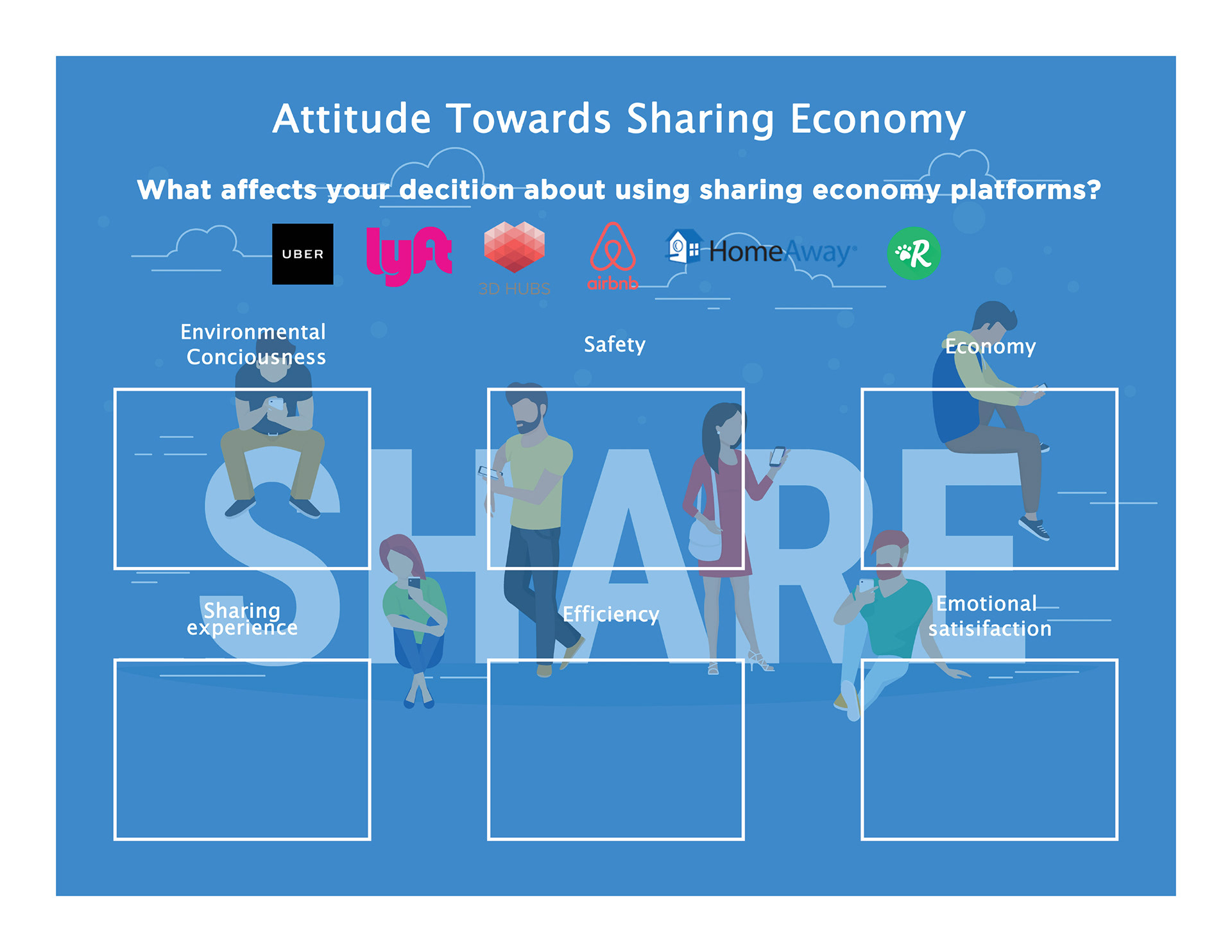 Attitude Towards Sharing Economy

What affects your decition about using sharing economy platforms?

UBER lyft 3D HUBS airbnb HomeAway R

Environmental Conciousness

Safety

Economy

SHARE

Sharing experience

Efficiency

Emotional satisifaction